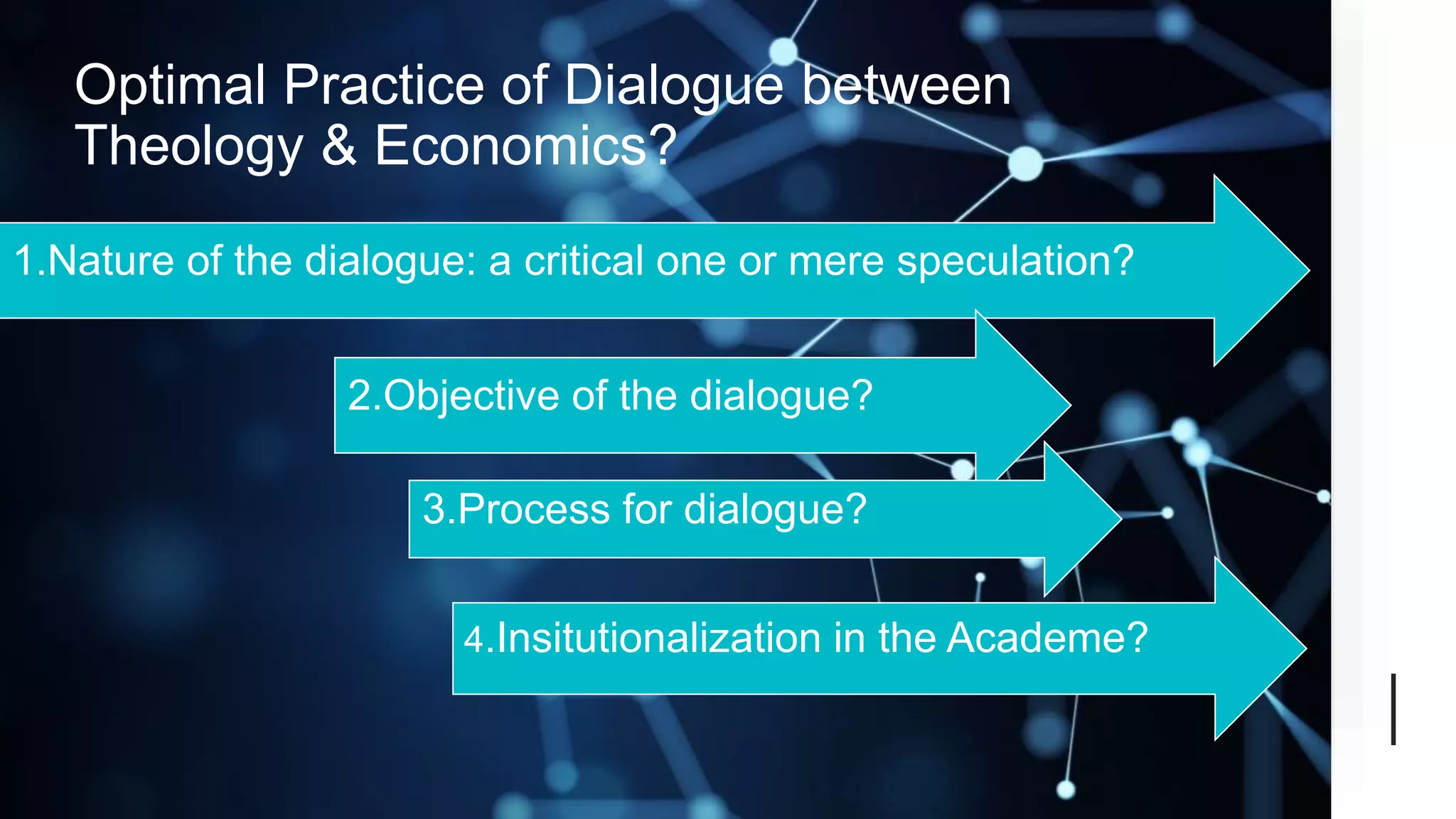 Optimal Practice of Dialogue between Theology & Economics?

1.Nature of the dialogue: a critical one or mere speculation?

2.Objective of the dialogue?

3.Process for dialogue?

4.Insitutionalization in the Academe?